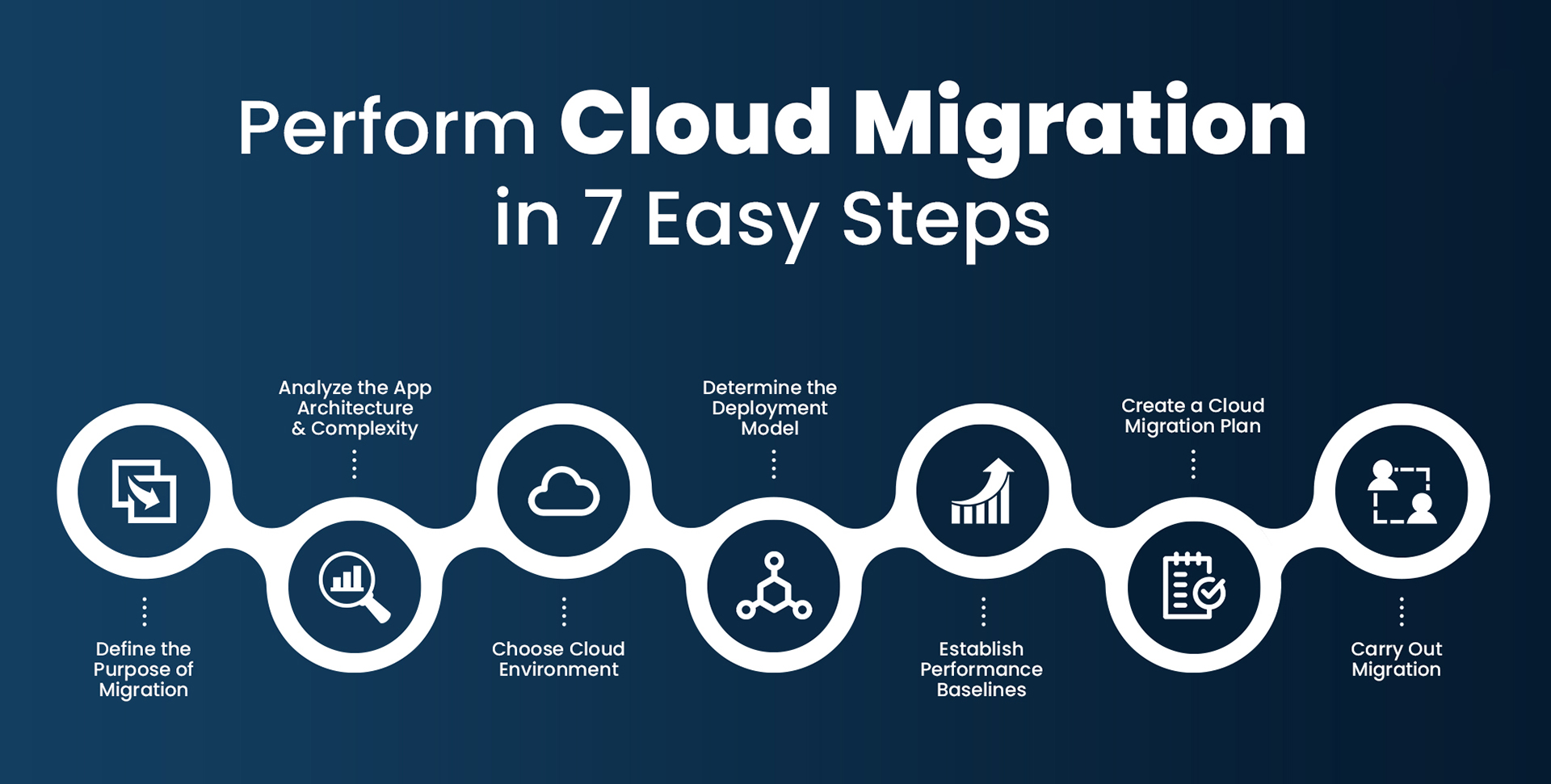 Perform Cloud Migration in 7 Easy Steps

Define the Purpose of Migration

Analyze the App Architecture & Complexity

Choose Cloud Environment

Determine the Deployment Model

Establish Performance Baselines

Create a Cloud Migration Plan

Carry Out Migration